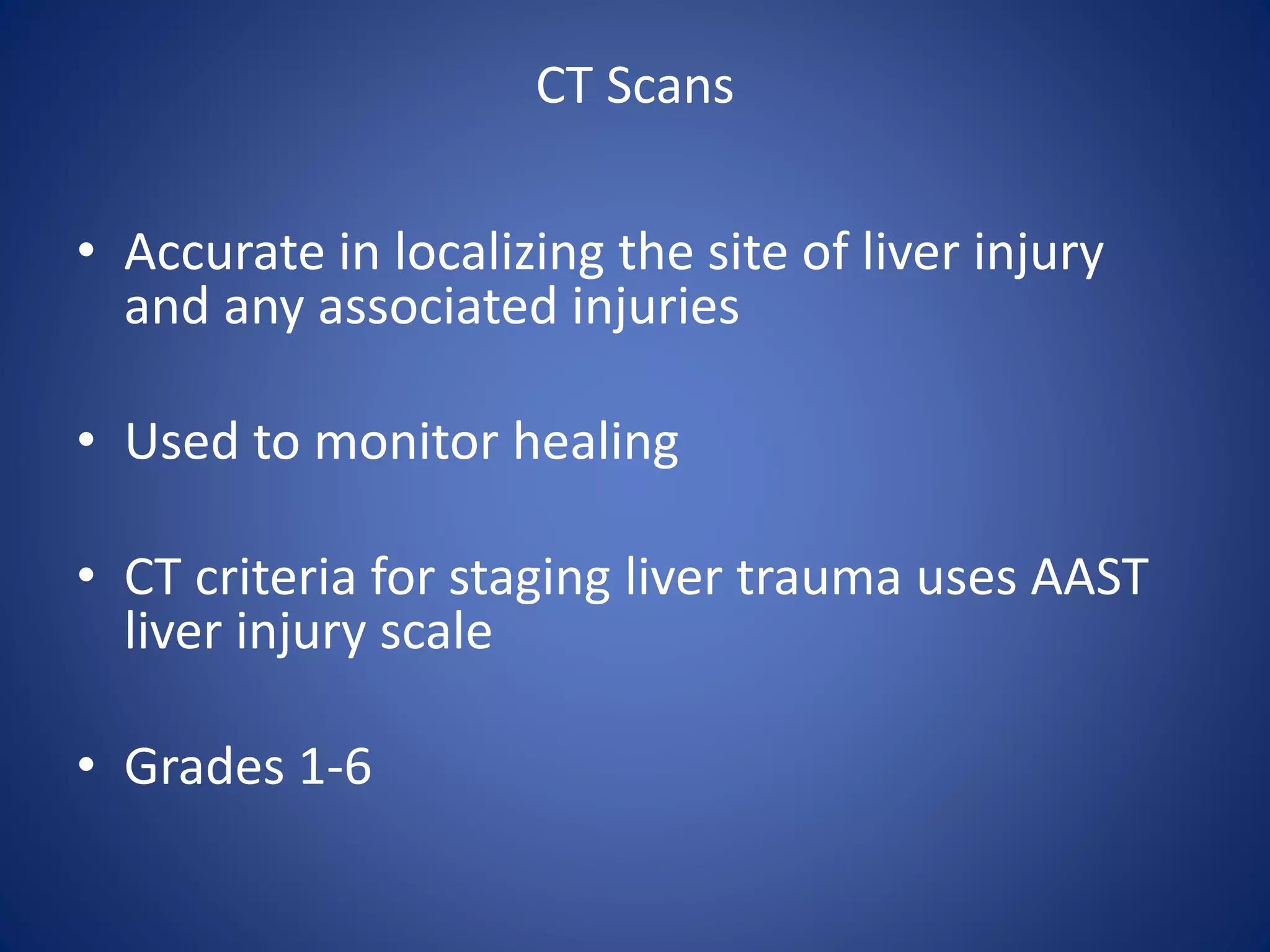 CT Scans

• Accurate in localizing the site of liver injury and any associated injuries

• Used to monitor healing

• CT criteria for staging liver trauma uses AAST liver injury scale

• Grades 1-6